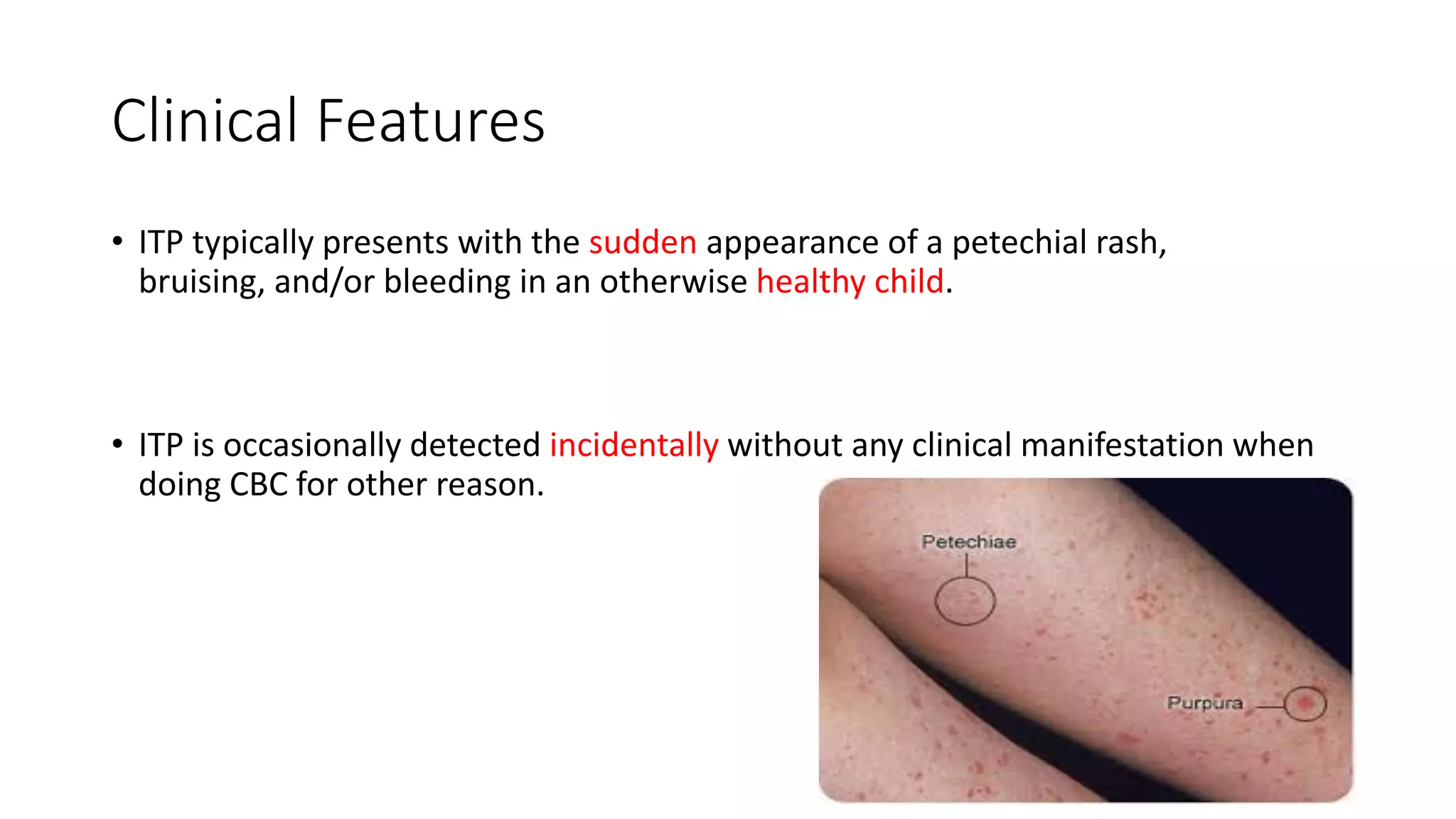 Clinical Features

• ITP typically presents with the sudden appearance of a petechial rash, bruising, and/or bleeding in an otherwise healthy child.

• ITP is occasionally detected incidentally without any clinical manifestation when doing CBC for other reason.

Petechiae

Purpura